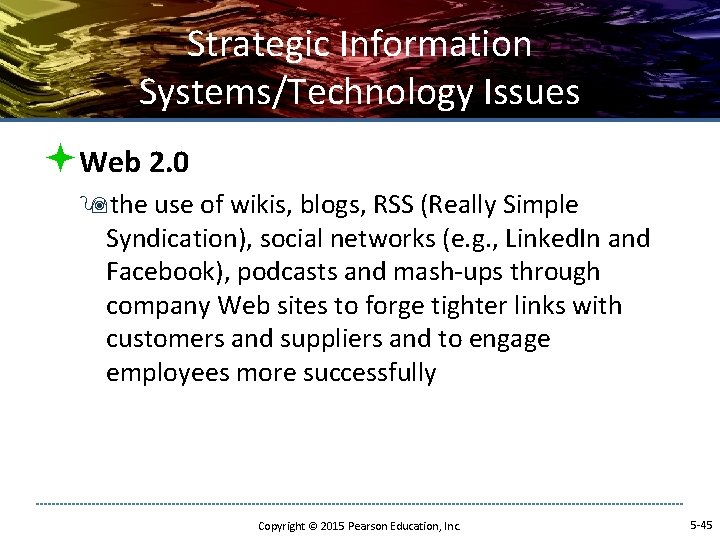 Strategic Information Systems/Technology Issues

Web 2.0

the use of wikis, blogs, RSS (Really Simple Syndication), social networks (e.g., LinkedIn and Facebook), podcasts and mash-ups through company Web sites to forge tighter links with customers and suppliers and to engage employees more successfully

Copyright © 2015 Pearson Education, Inc.

5-45